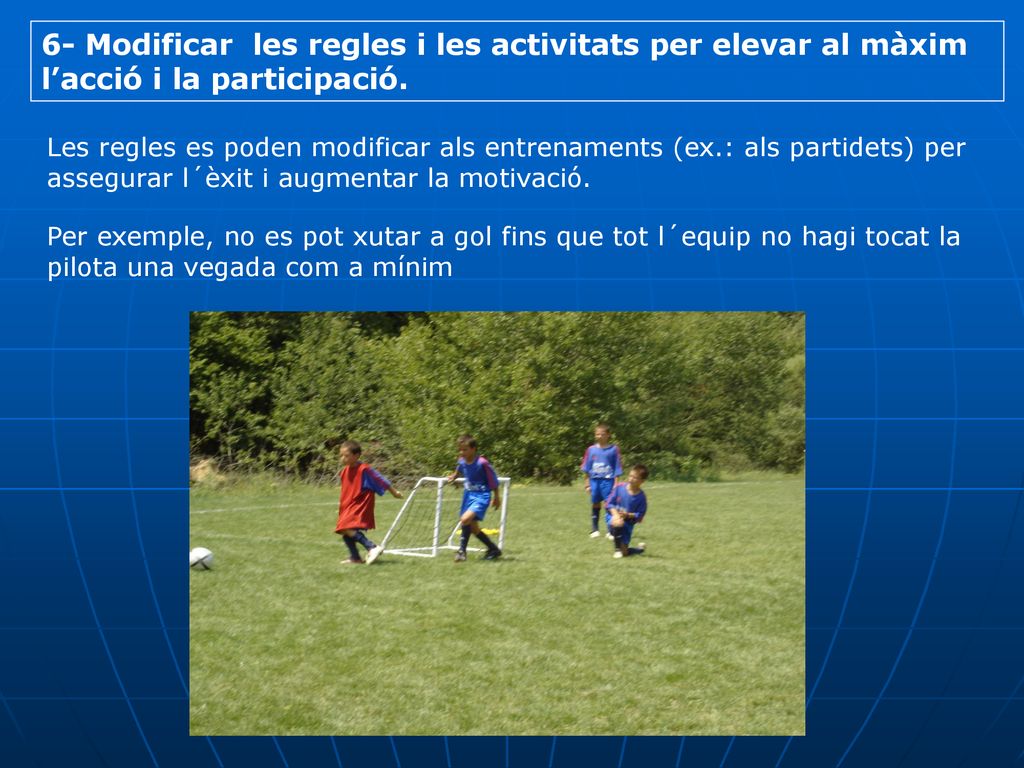 6- Modificar les regles i les activitats per elevar al màxim l’acció i la participació.

Les regles es poden modificar als entrenaments (ex.: als partidets) per assegurar l´èxit i augmentar la motivació.

Per exemple, no es pot xutar a gol fins que tot l´equip no hagi tocat la pilota una vegada com a mínim